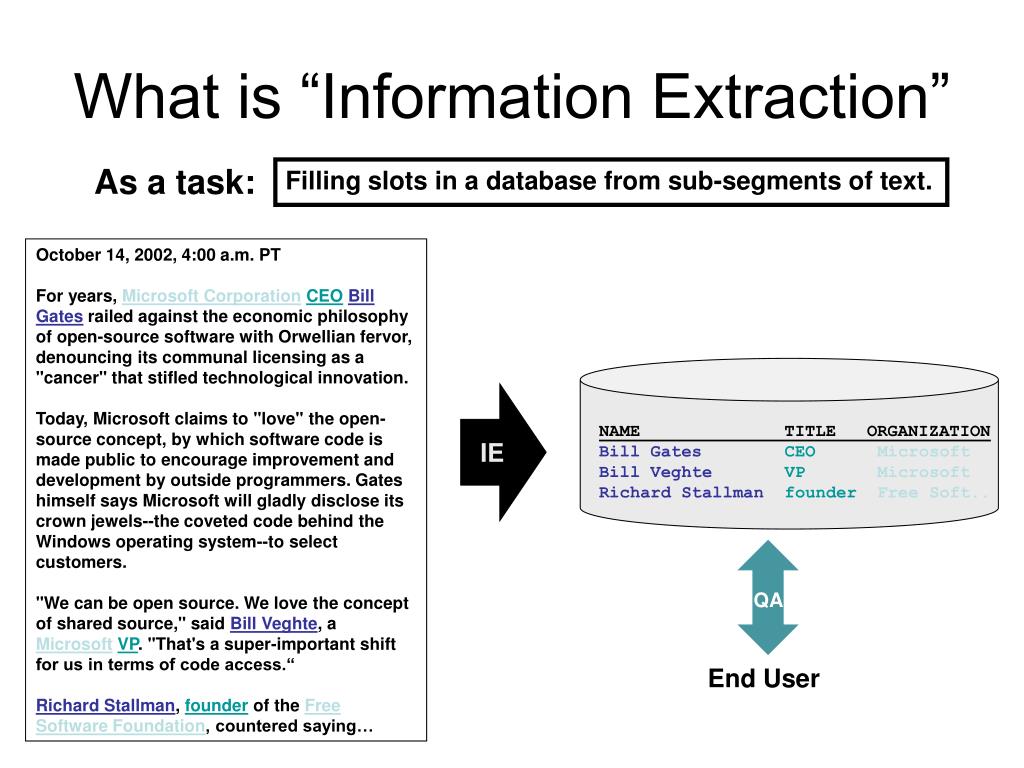 What is “Information Extraction”

As a task: Filling slots in a database from sub-segments of text.

October 14, 2002, 4:00 a.m. PT

For years, Microsoft Corporation CEO Bill Gates railed against the economic philosophy of open-source software with Orwellian fervor, denouncing its communal licensing as a "cancer" that stifled technological innovation.

Today, Microsoft claims to "love" the open-source concept, by which software code is made public to encourage improvement and development by outside programmers. Gates himself says Microsoft will gladly disclose its crown jewels--the coveted code behind the Windows operating system--to select customers.

"We can be open source. We love the concept of shared source," said Bill Veghte, a Microsoft VP. "That's a super-important shift for us in terms of code access.“

Richard Stallman, founder of the Free Software Foundation, countered saying…

IE

| NAME | TITLE | ORGANIZATION |
|---|---|---|
| Bill Gates | CEO | Microsoft |
| Bill Veghte | VP | Microsoft |
| Richard Stallman | founder | Free Soft.. |

QA

End User